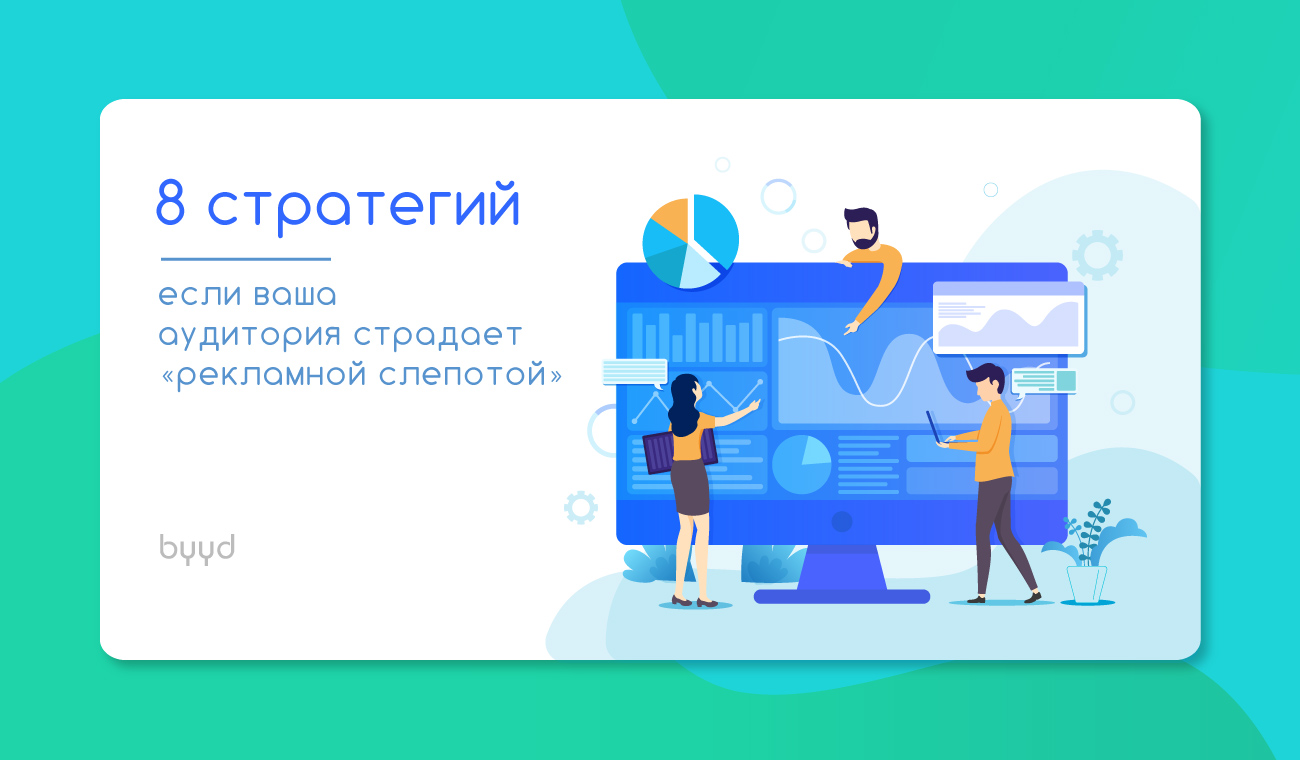 8 стратегий

если ваша аудитория страдает «рекламной слепотой»

byyd